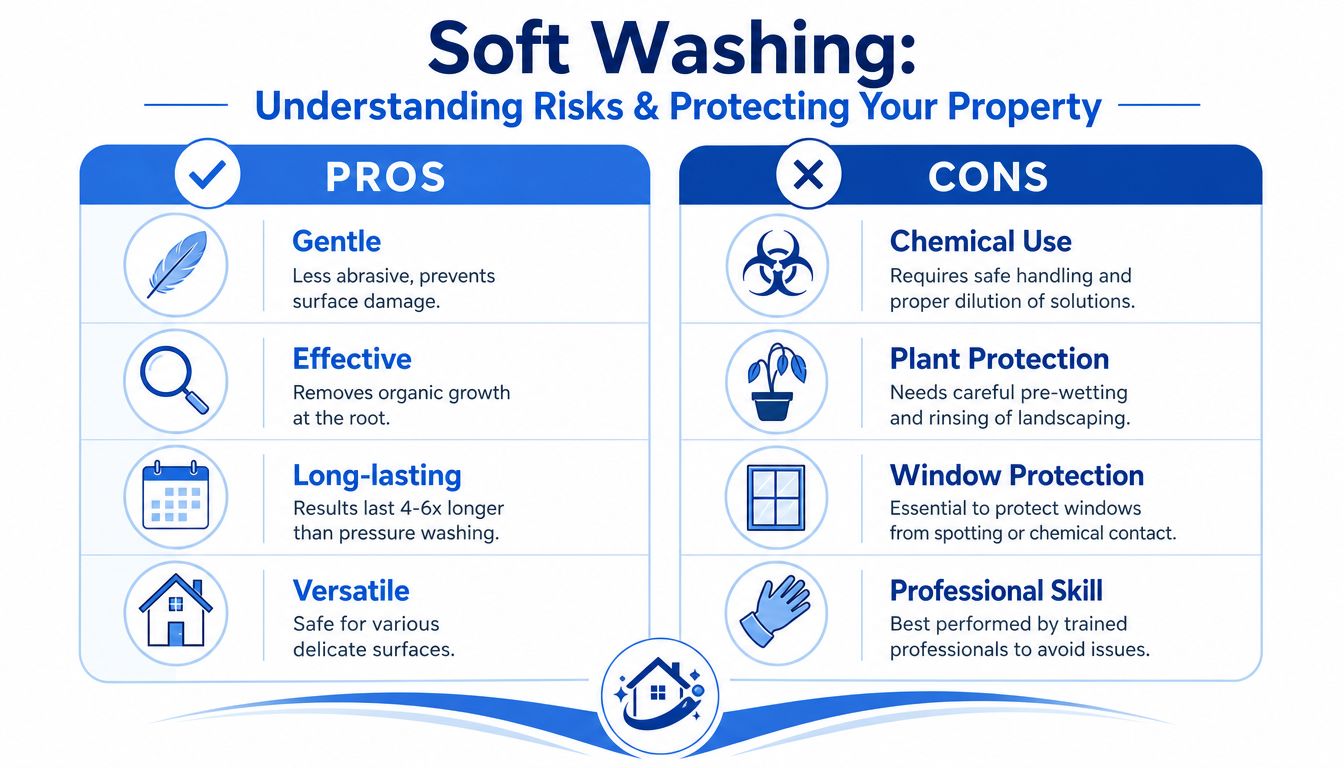 Soft Washing:
Understanding Risks & Protecting Your Property

PROS

Gentle
Less abrasive, prevents surface damage.

Effective
Removes organic growth at the root.

Long-lasting
Results last 4-6x longer than pressure washing.

Versatile
Safe for various delicate surfaces.

CONS

Chemical Use
Requires safe handling and proper dilution of solutions.

Plant Protection
Needs careful pre-wetting and rinsing of landscaping.

Window Protection
Essential to protect windows from spotting or chemical contact.

Professional Skill
Best performed by trained professionals to avoid issues.